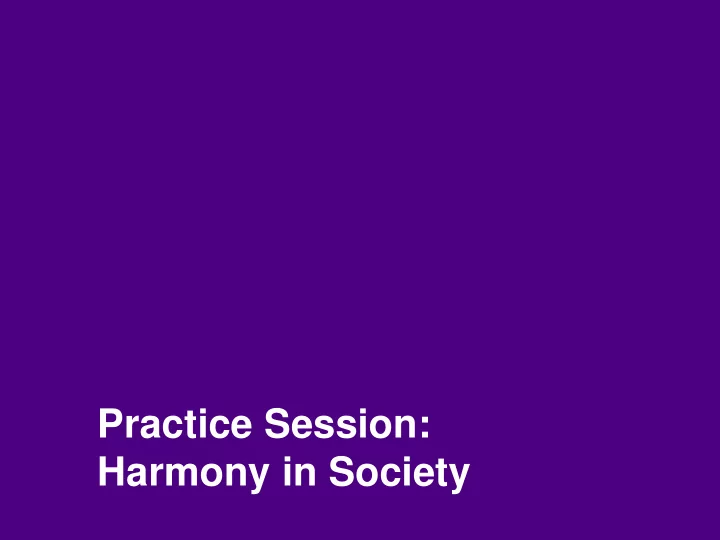 Practice Session:
Harmony in Society